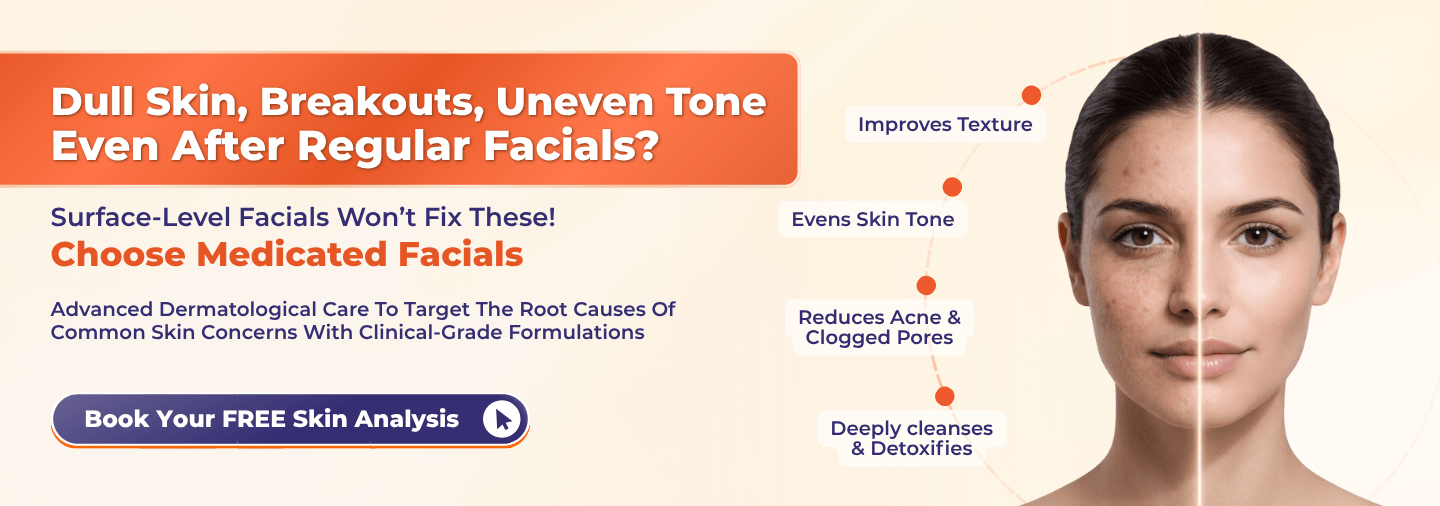 Dull Skin, Breakouts, Uneven Tone Even After Regular Facials?

Surface-Level Facials Won't Fix These!
Choose Medicated Facials

Advanced Dermatological Care To Target The Root Causes Of Common Skin Concerns With Clinical-Grade Formulations

Book Your FREE Skin Analysis

Improves Texture

Evens Skin Tone

Reduces Acne & Clogged Pores

Deeply cleanses & Detoxifies